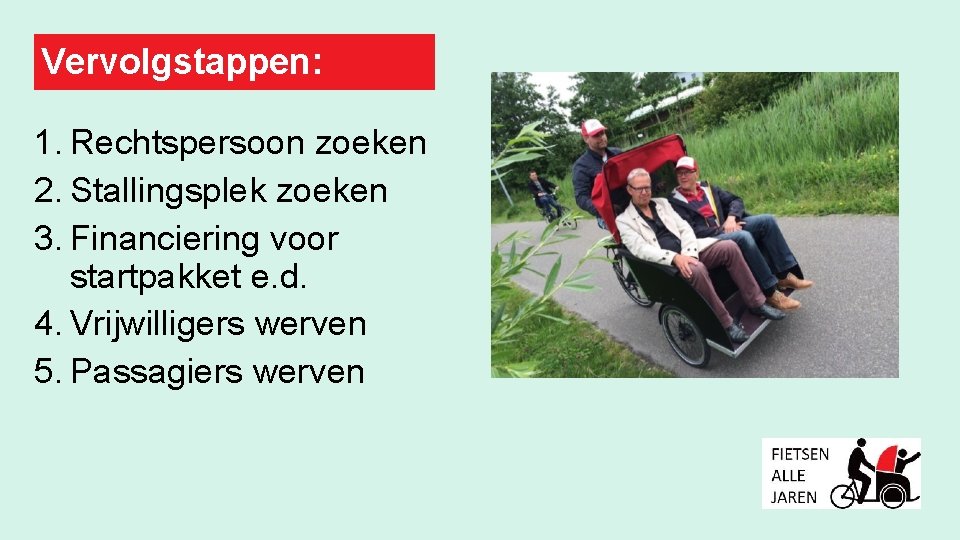 Vervolgstappen:

1. Rechtspersoon zoeken
2. Stallingsplek zoeken
3. Financiering voor startpakket e.d.
4. Vrijwilligers werven
5. Passagiers werven

FIETSEN
ALLE
JAREN